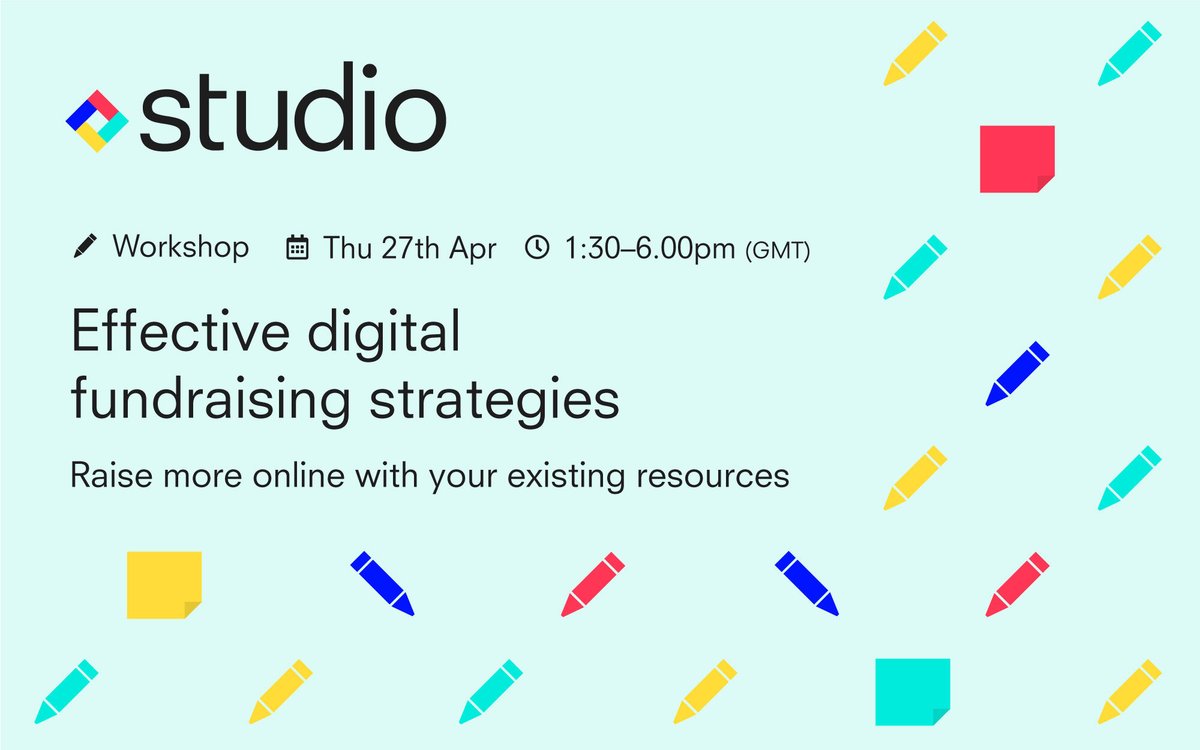 studio

Workshop Thu 27th Apr 1:30–6.00pm (GMT)

Effective digital fundraising strategies

Raise more online with your existing resources